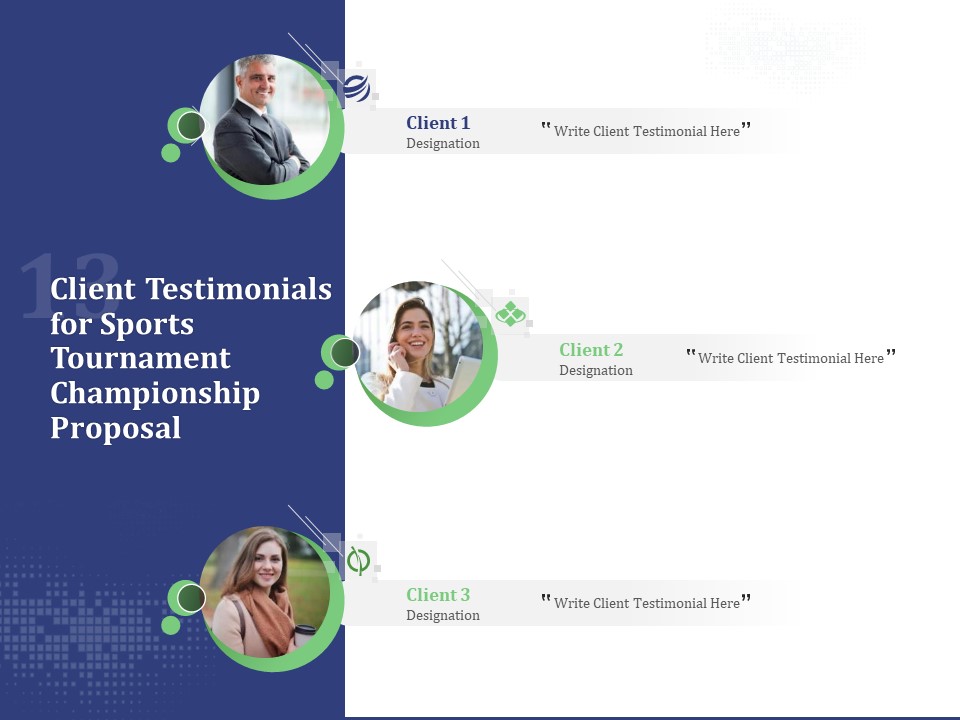 13

Client Testimonials for Sports Tournament Championship Proposal

Client 1
Designation
"Write Client Testimonial Here"

Client 2
Designation
"Write Client Testimonial Here"

Client 3
Designation
"Write Client Testimonial Here"